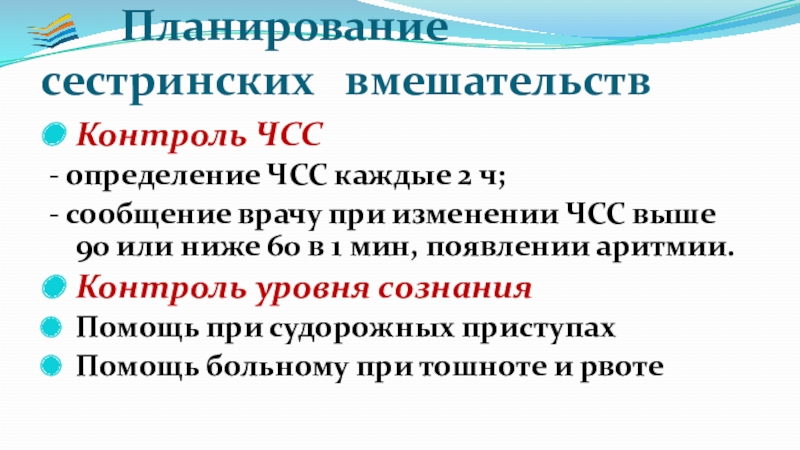 Планирование сестринских вмешательств

Контроль ЧСС

- определение ЧСС каждые 2 ч;

- сообщение врачу при изменении ЧСС выше 90 или ниже 60 в 1 мин, появлении аритмии.

Контроль уровня сознания

Помощь при судорожных приступах

Помощь больному при тошноте и рвоте